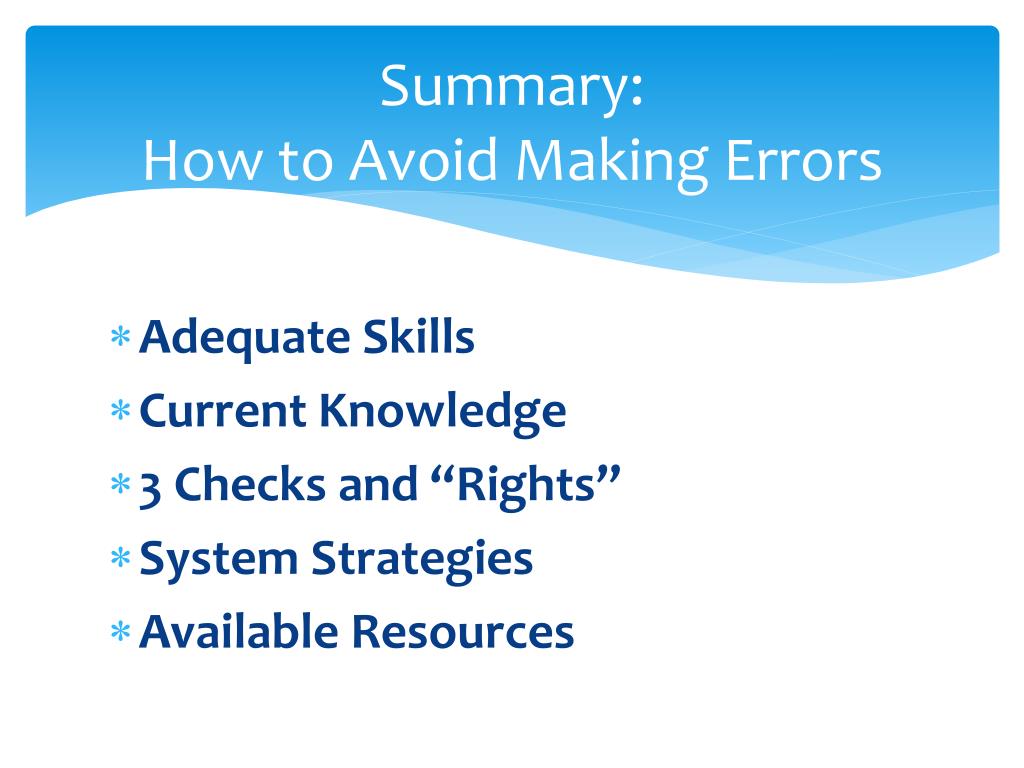 Summary:
How to Avoid Making Errors

* Adequate Skills
* Current Knowledge
* 3 Checks and “Rights”
* System Strategies
* Available Resources